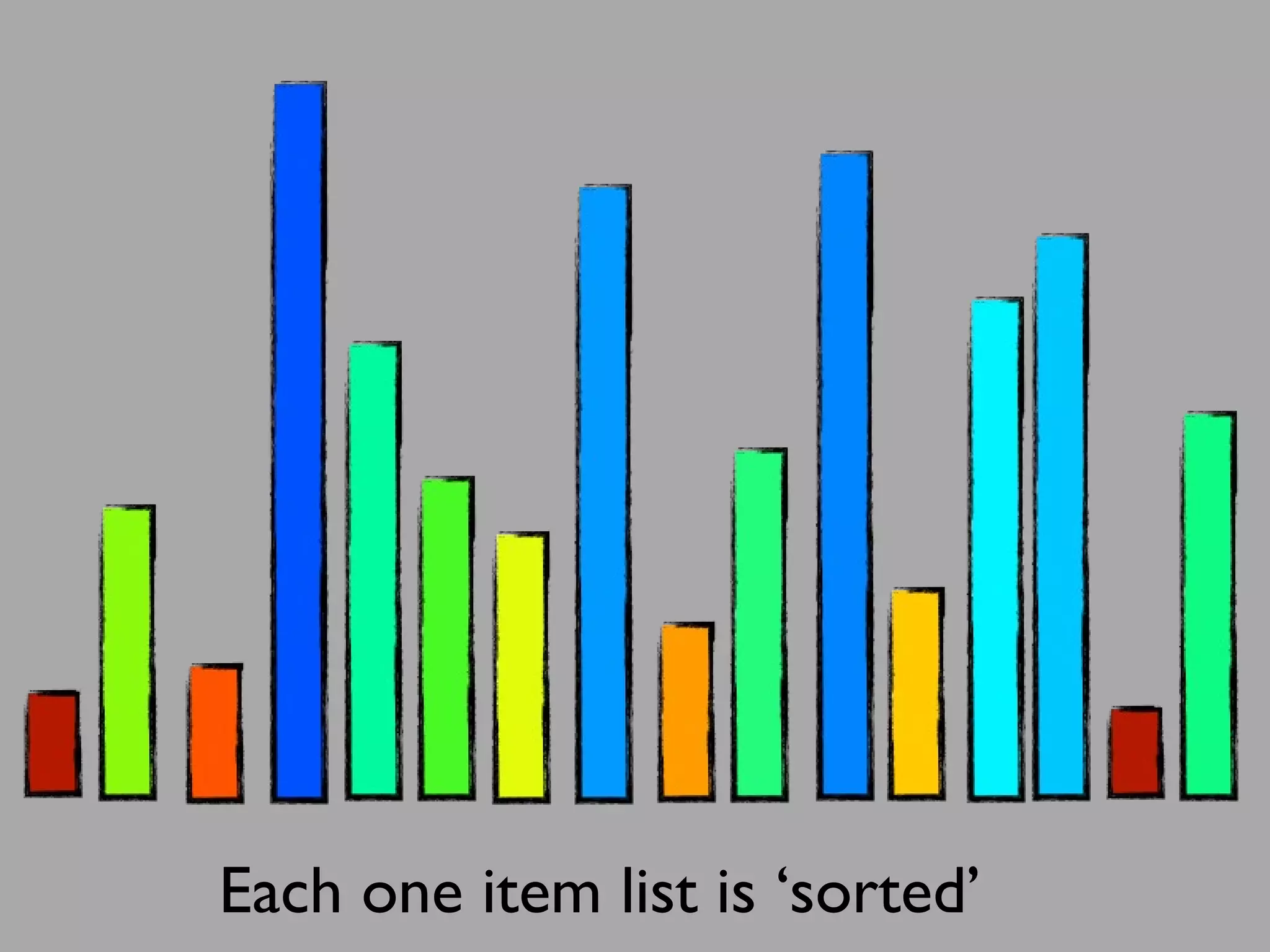 Each one item list is ‘sorted’